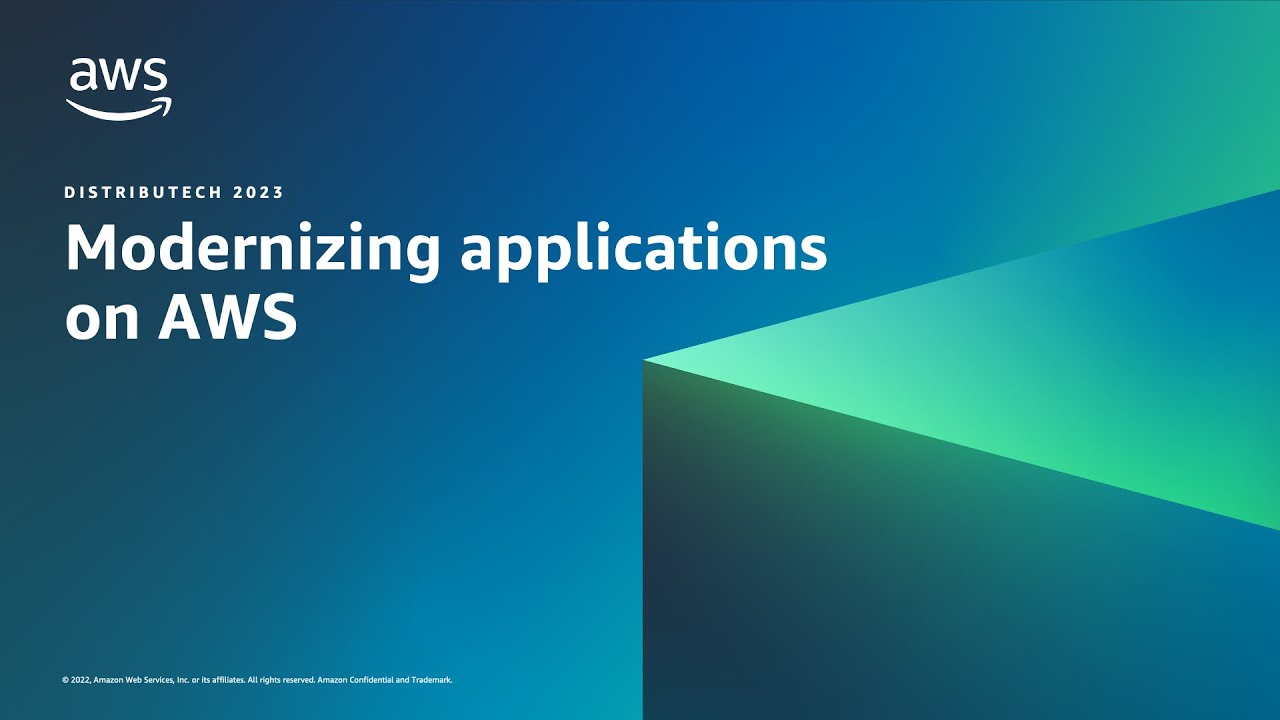 aws

DISTRIBUTECH 2023

Modernizing applications on AWS

© 2022, Amazon Web Services, Inc. or its affiliates. All rights reserved. Amazon Confidential and Trademark.